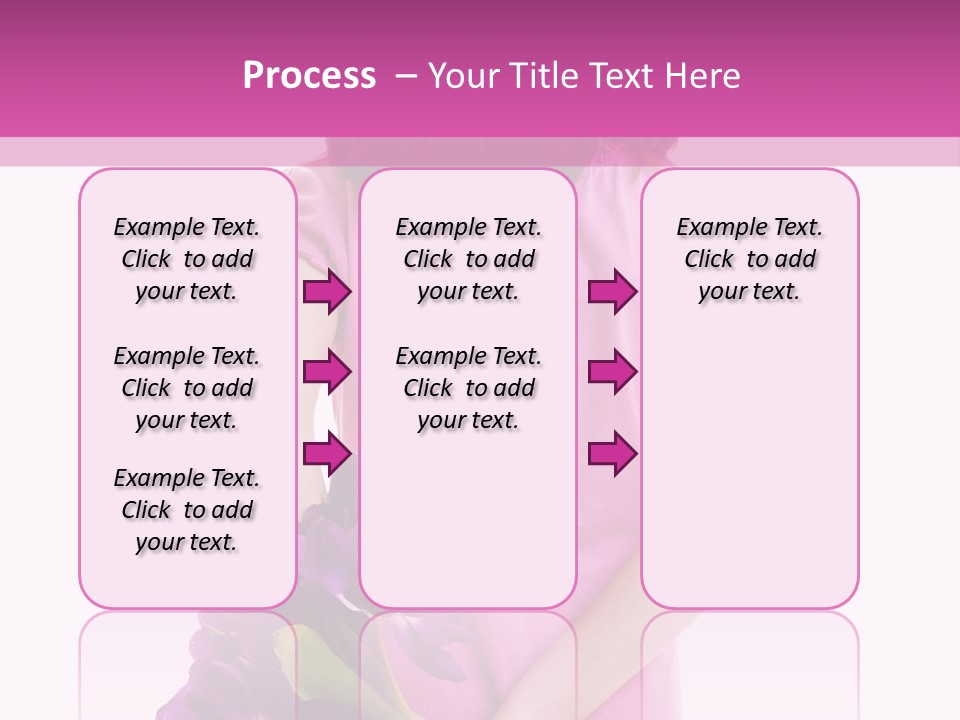 Process – Your Title Text Here

Example Text. Click to add your text.

Example Text. Click to add your text.

Example Text. Click to add your text.

Example Text. Click to add your text.

Example Text. Click to add your text.

Example Text. Click to add your text.